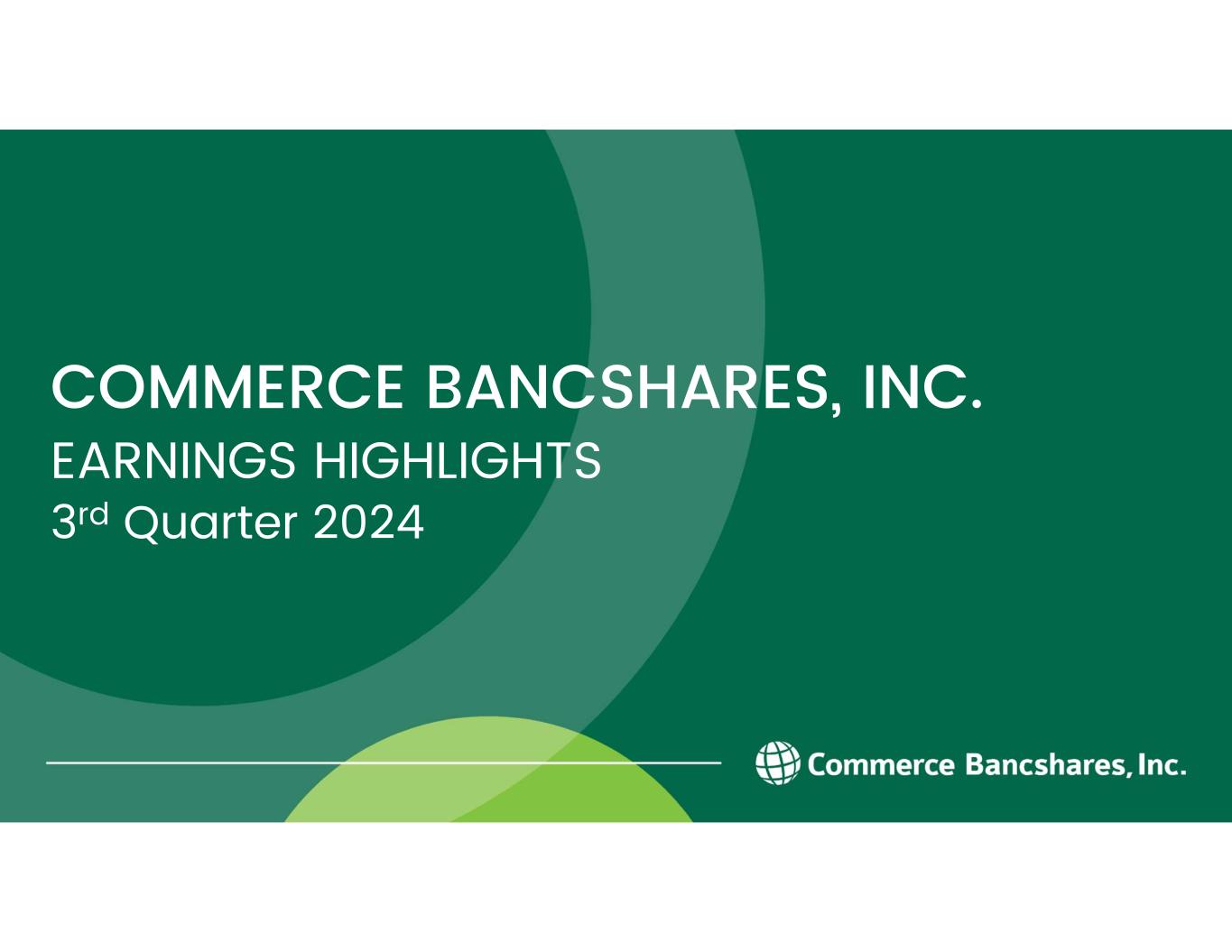 COMMERCE BANCSHARES, INC.
EARNINGS HIGHLIGHTS
3rd Quarter 2024

Commerce Bancshares, Inc.